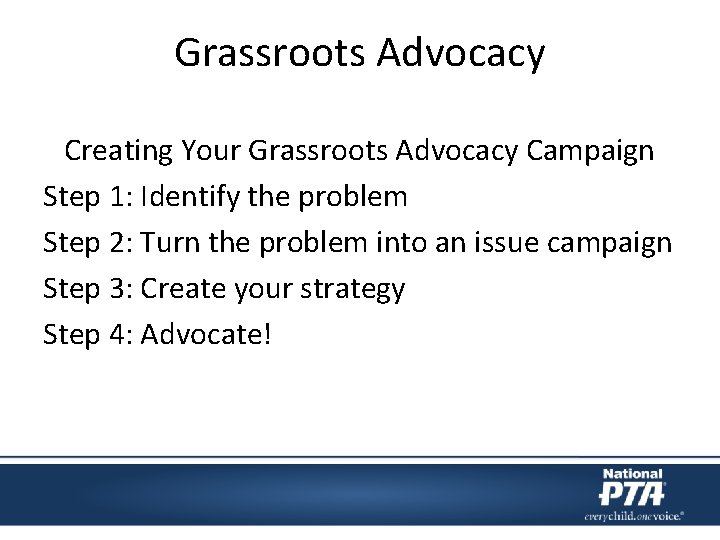 Grassroots Advocacy

Creating Your Grassroots Advocacy Campaign

Step 1: Identify the problem

Step 2: Turn the problem into an issue campaign

Step 3: Create your strategy

Step 4: Advocate!

National PTA

everychild.onevoice.®